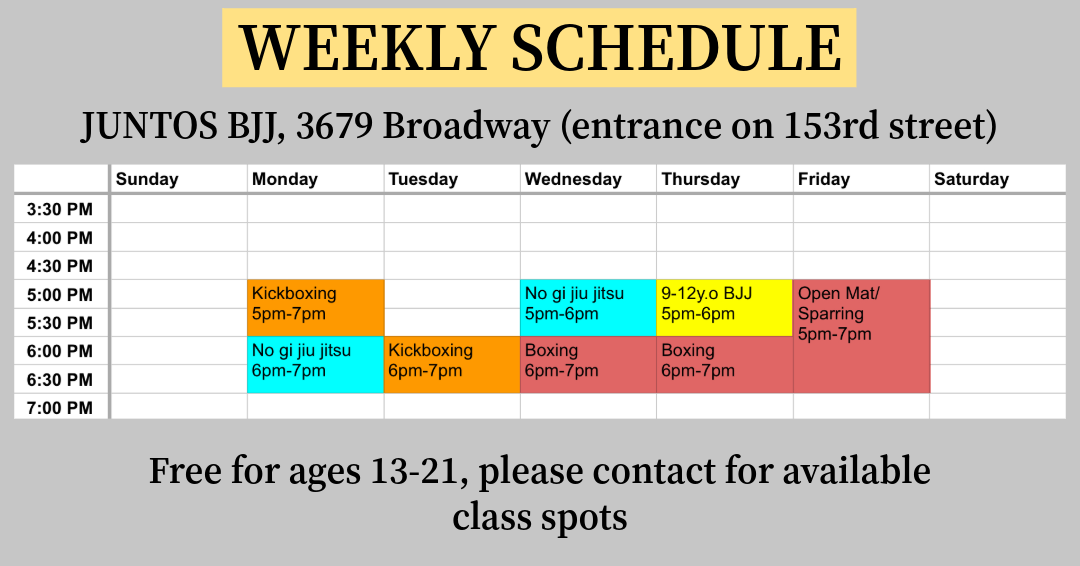 WEEKLY SCHEDULE

JUNTOS BJJ, 3679 Broadway (entrance on 153rd street)

| | Sunday | Monday | Tuesday | Wednesday | Thursday | Friday | Saturday |
|---|---|---|---|---|---|---|---|
| 3:30 PM | | | | | | | |
| 4:00 PM | | | | | | | |
| 4:30 PM | | | | | | | |
| 5:00 PM | | Kickboxing 5pm-7pm | | No gi jiu jitsu 5pm-6pm | 9-12y.o BJJ 5pm-6pm | Open Mat/ Sparring 5pm-7pm | |
| 5:30 PM | | | | | | | |
| 6:00 PM | | No gi jiu jitsu 6pm-7pm | Kickboxing 6pm-7pm | Boxing 6pm-7pm | Boxing 6pm-7pm | | |
| 6:30 PM | | | | | | | |
| 7:00 PM | | | | | | | |

Free for ages 13-21, please contact for available class spots